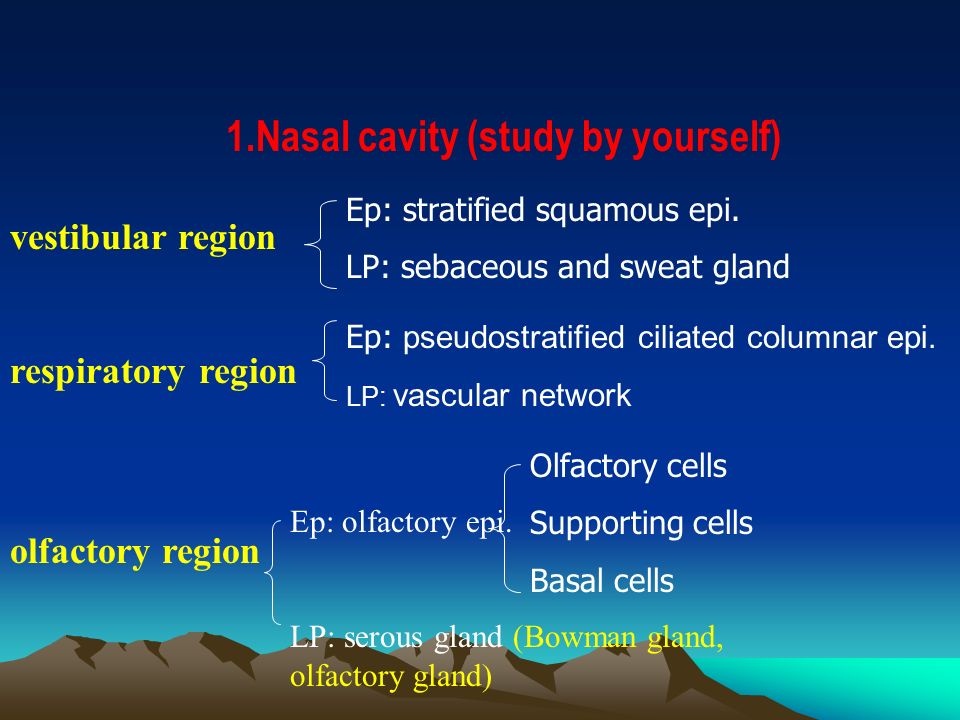 1.Nasal cavity (study by yourself)

vestibular region

Ep: stratified squamous epi.

LP: sebaceous and sweat gland

respiratory region

Ep: pseudostratified ciliated columnar epi.

LP: vascular network

olfactory region

Ep: olfactory epi.

Olfactory cells

Supporting cells

Basal cells

LP: serous gland (Bowman gland, olfactory gland)